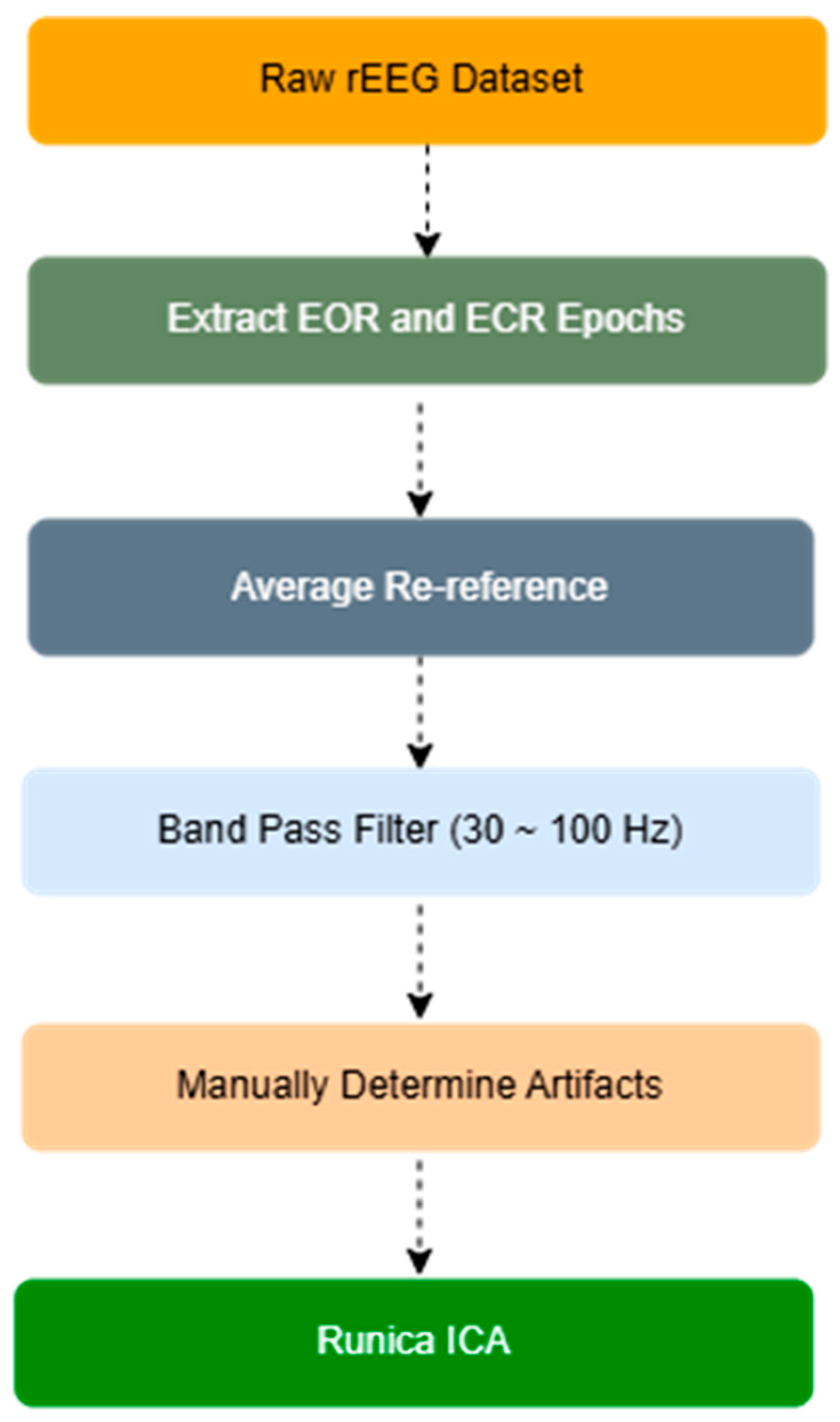 Raw rEEG Dataset

Extract EOR and ECR Epochs

Average Re-reference

Band Pass Filter (30 ~ 100 Hz)

Manually Determine Artifacts

Runica ICA